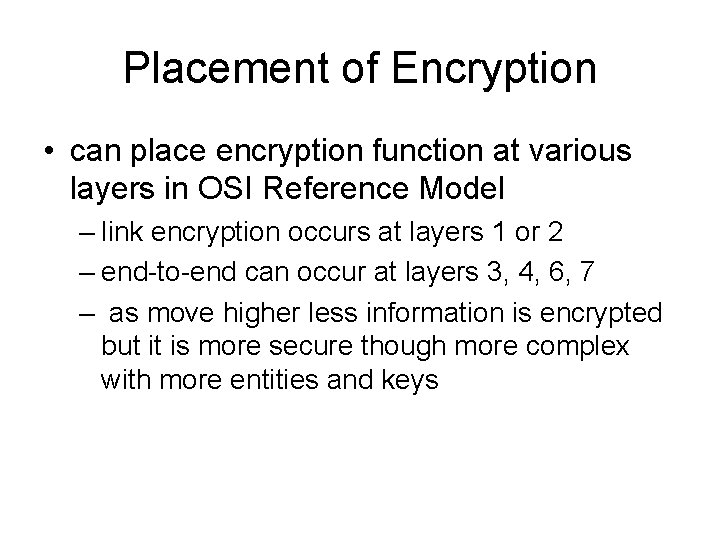 Placement of Encryption

• can place encryption function at various layers in OSI Reference Model
– link encryption occurs at layers 1 or 2
– end-to-end can occur at layers 3, 4, 6, 7
– as move higher less information is encrypted but it is more secure though more complex with more entities and keys